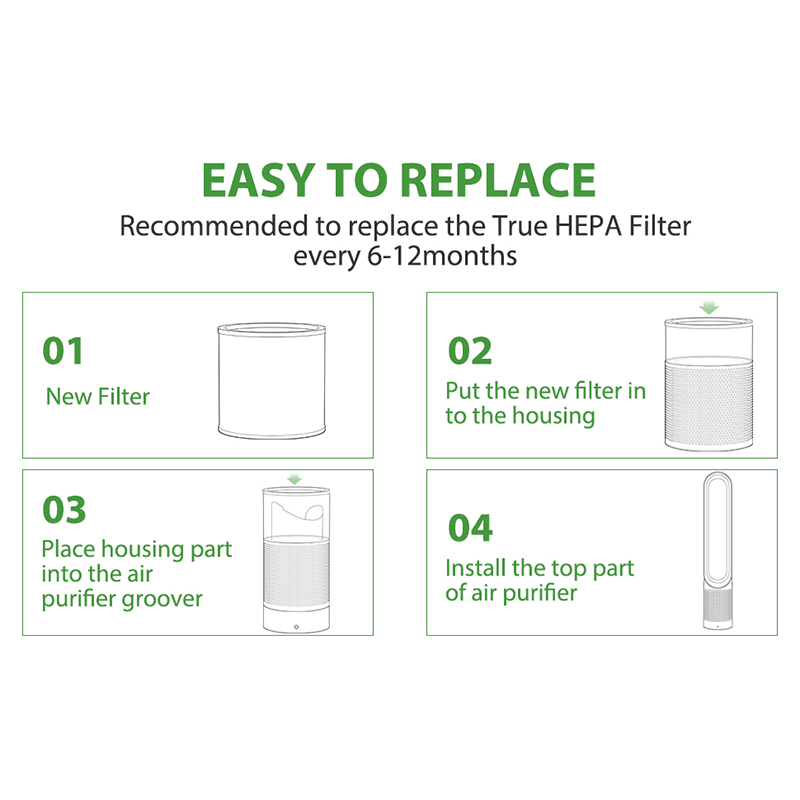 EASY TO REPLACE

Recommended to replace the True HEPA Filter every 6-12months

01

New Filter

02

Put the new filter in to the housing

03

Place housing part into the air purifier groover

04

Install the top part of air purifier